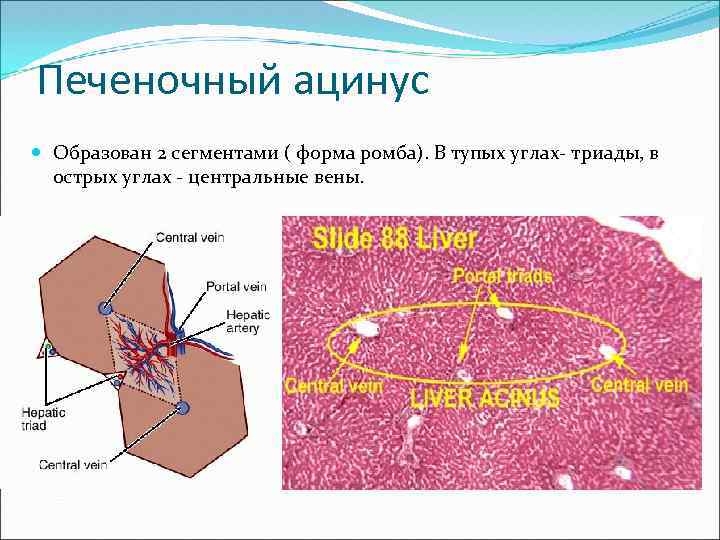 Печеночный ацинус

Образован 2 сегментами ( форма ромба). В тупых углах- триады, в острых углах - центральные вены.

Central vein

Portal vein

Hepatic artery

Hepatic triad

Central vein

Slide 88 Liver

Portal triads

Central vein

LIVER ACINUS

Central vein